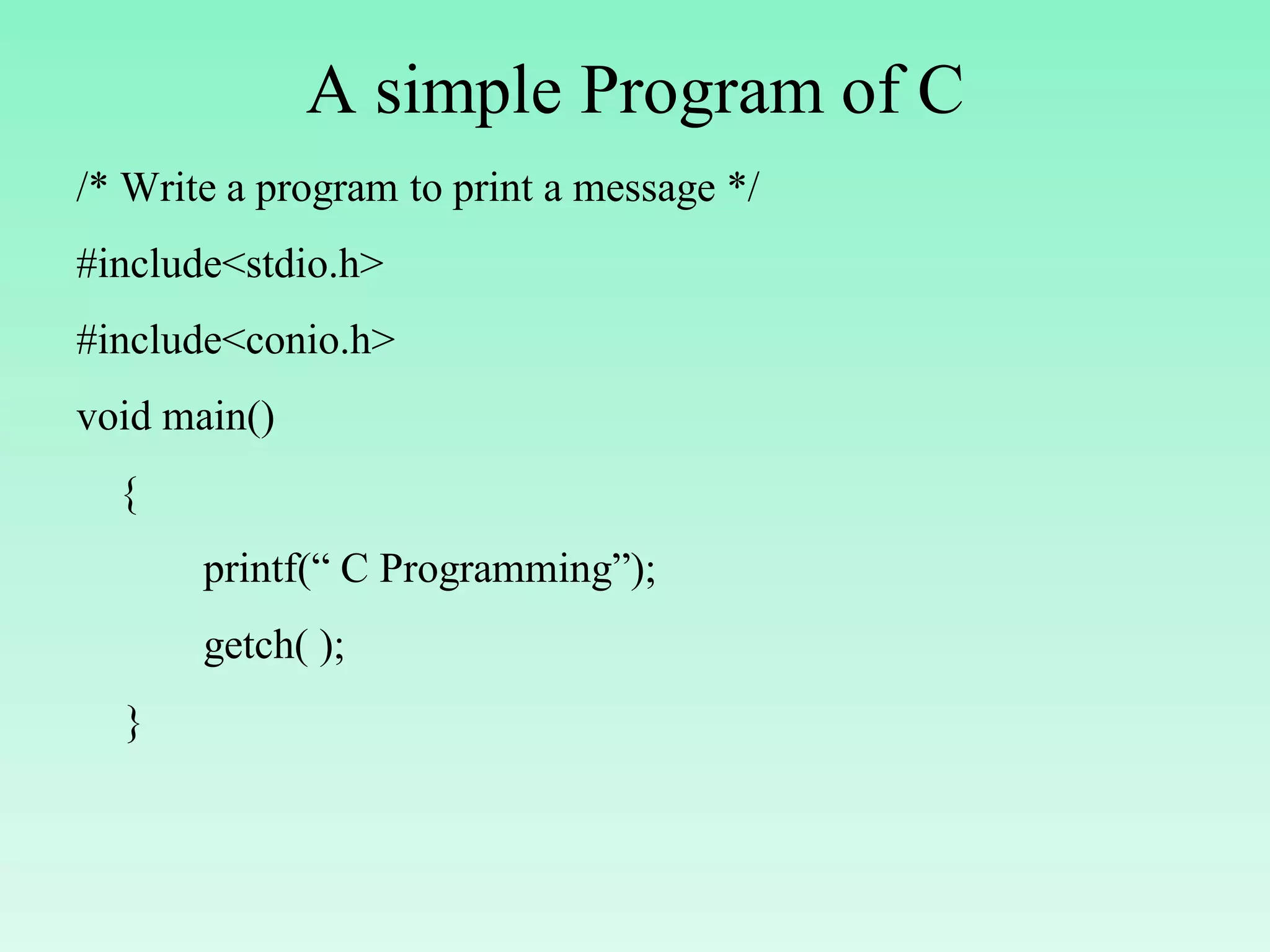 A simple Program of C

/* Write a program to print a message */

#include<stdio.h>

#include<conio.h>

void main()

{

printf(“ C Programming”);

getch( );

}